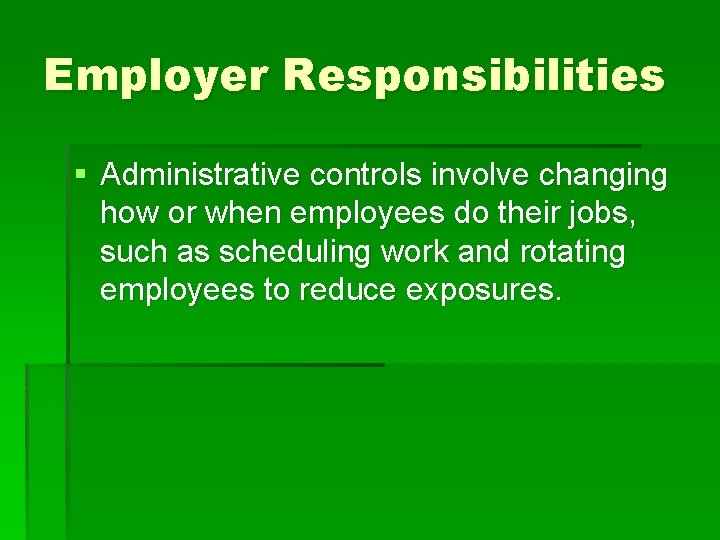 Employer Responsibilities

▪ Administrative controls involve changing how or when employees do their jobs, such as scheduling work and rotating employees to reduce exposures.